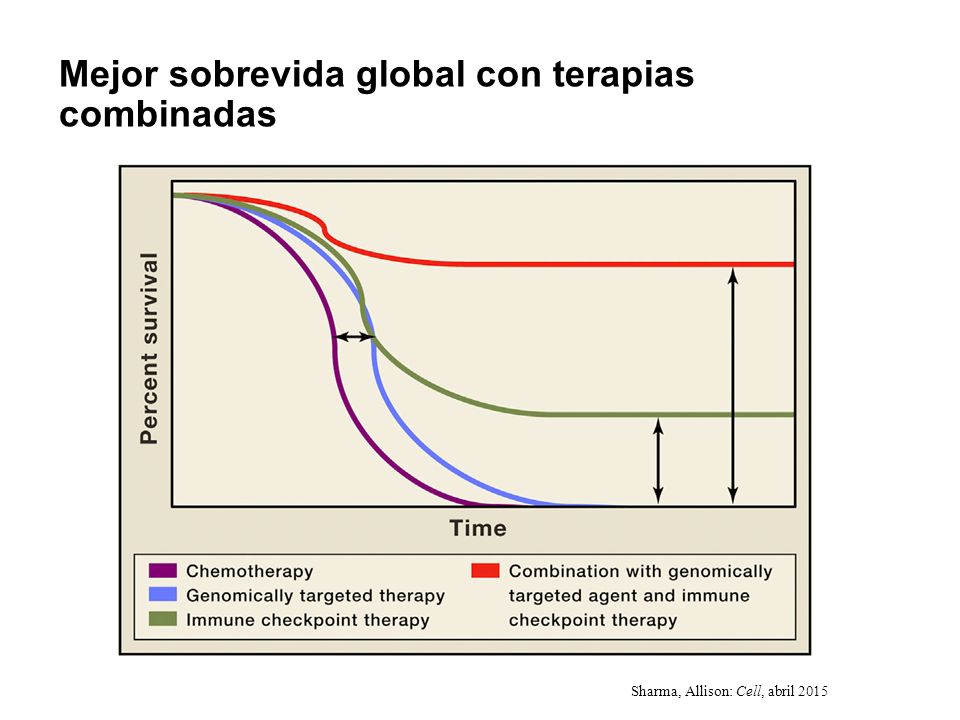 Mejor sobrevida global con terapias combinadas

Percent survival

Time

Chemotherapy
Genomically targeted therapy
Immune checkpoint therapy
Combination with genomically targeted agent and immune checkpoint therapy

Sharma, Allison: Cell, abril 2015